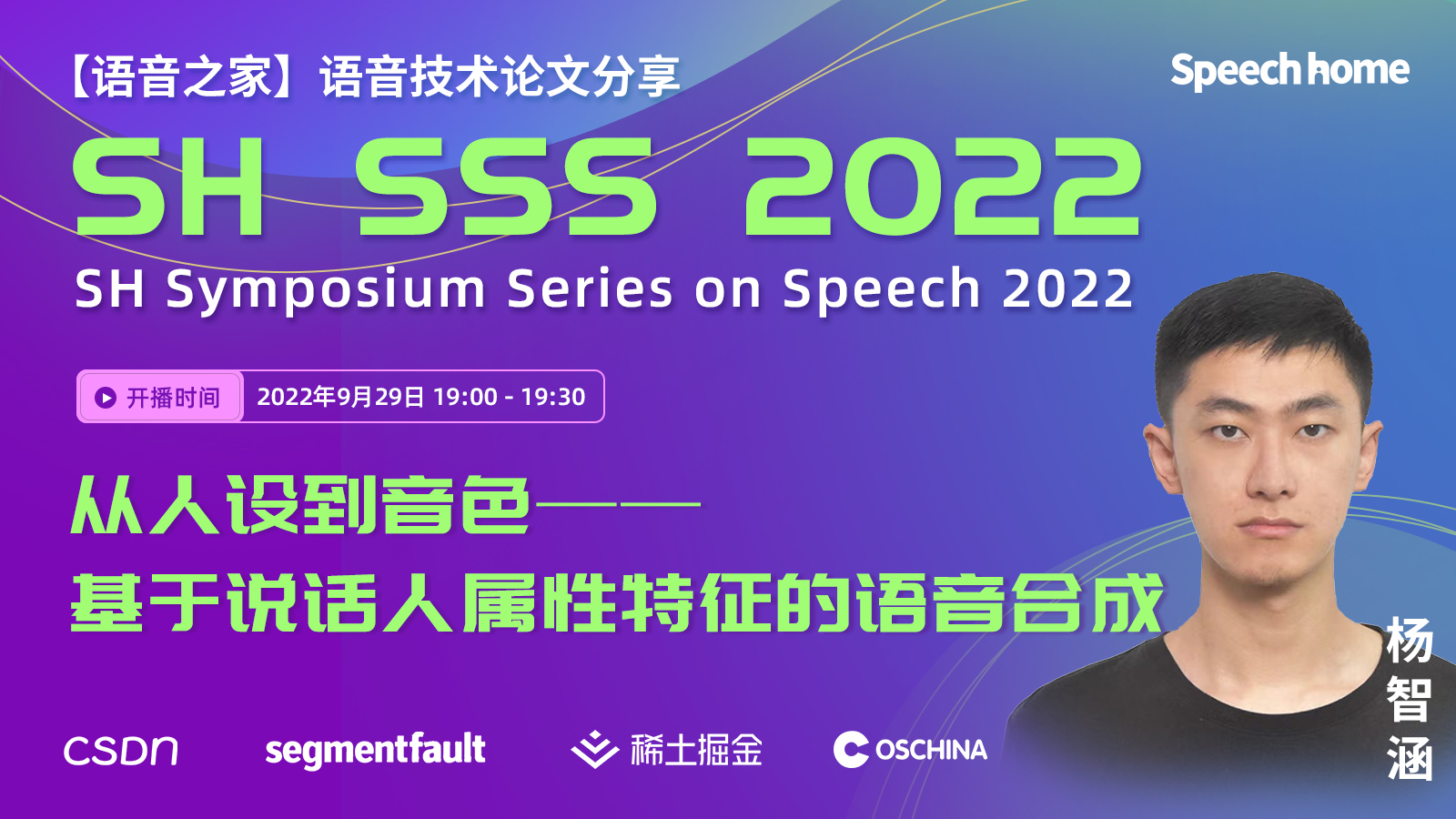 【语音之家】语音技术论文分享

Speech home

SH SSS 2022

SH Symposium Series on Speech 2022

开播时间 2022年9月29日 19:00 - 19:30

从人设到音色——
基于说话人属性特征的语音合成

杨智涵

CSDN segmentfault 稀土掘金 OSCHINA